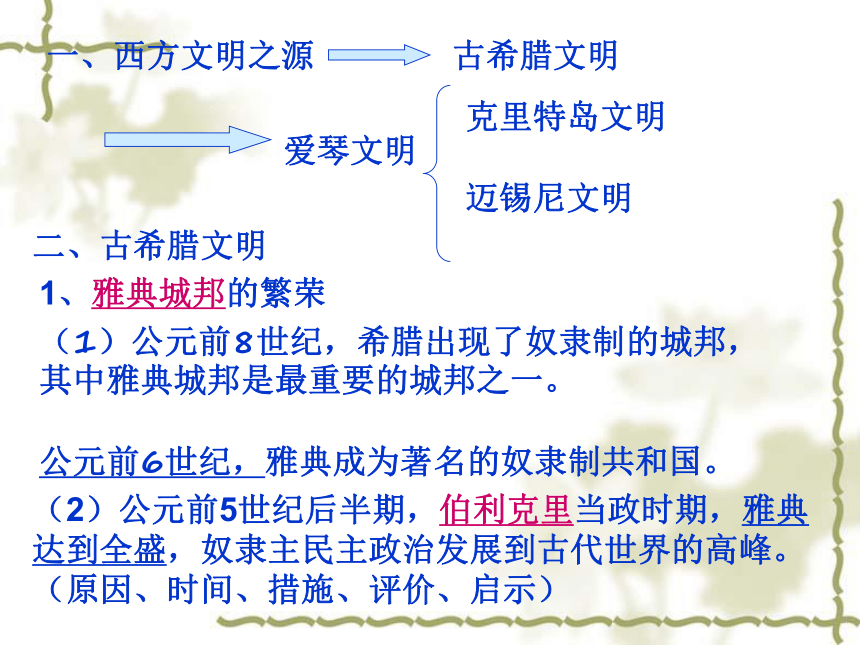 一、西方文明之源 古希腊文明

爱琴文明 克里特岛文明
迈锡尼文明

二、古希腊文明

1、雅典城邦的繁荣

（1）公元前8世纪，希腊出现了奴隶制的城邦，其中雅典城邦是最重要的城邦之一。

公元前6世纪，雅典成为著名的奴隶制共和国。

（2）公元前5世纪后半期，伯利克里当政时期，雅典达到全盛，奴隶主民主政治发展到古代世界的高峰。（原因、时间、措施、评价、启示）